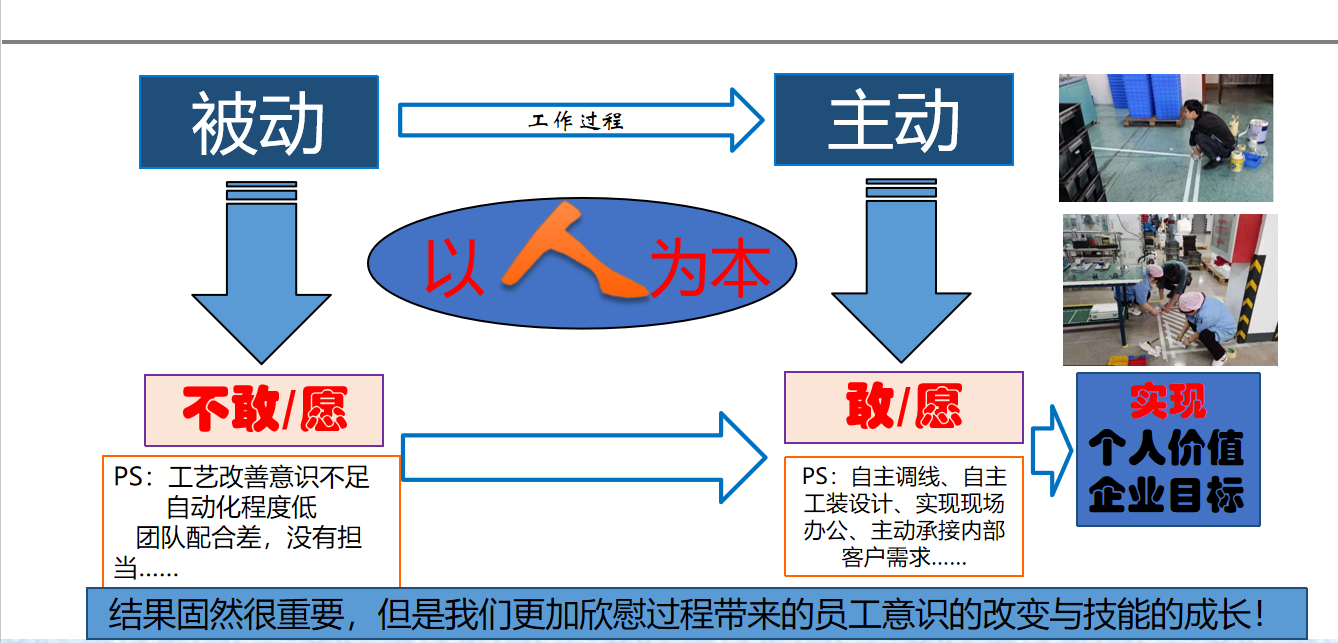 被动

工作过程

主动

以人为本

不敢/愿

敢/愿

实现
个人价值
企业目标

PS：工艺改善意识不足
自动化程度低
团队配合差，没有担当……

PS：自主调线、自主工装设计、实现现场办公、主动承接内部客户需求……

结果固然很重要，但是我们更加欣慰过程带来的员工意识的改变与技能的成长！